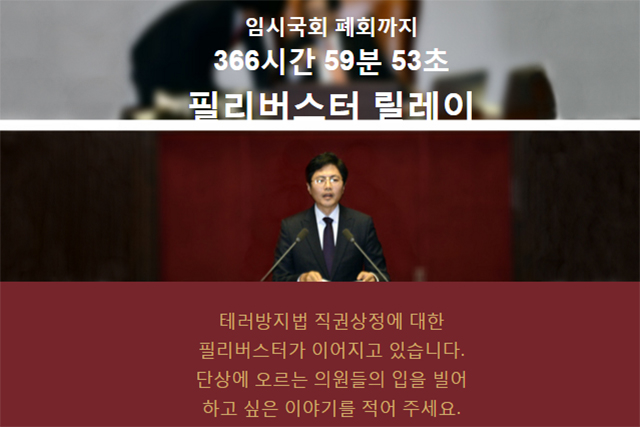 임시국회 폐회까지
366시간 59분 53초
필리버스터 릴레이

테러방지법 직권상정에 대한
필리버스터가 이어지고 있습니다.
단상에 오르는 의원들의 입을 빌어
하고 싶은 이야기를 적어 주세요.